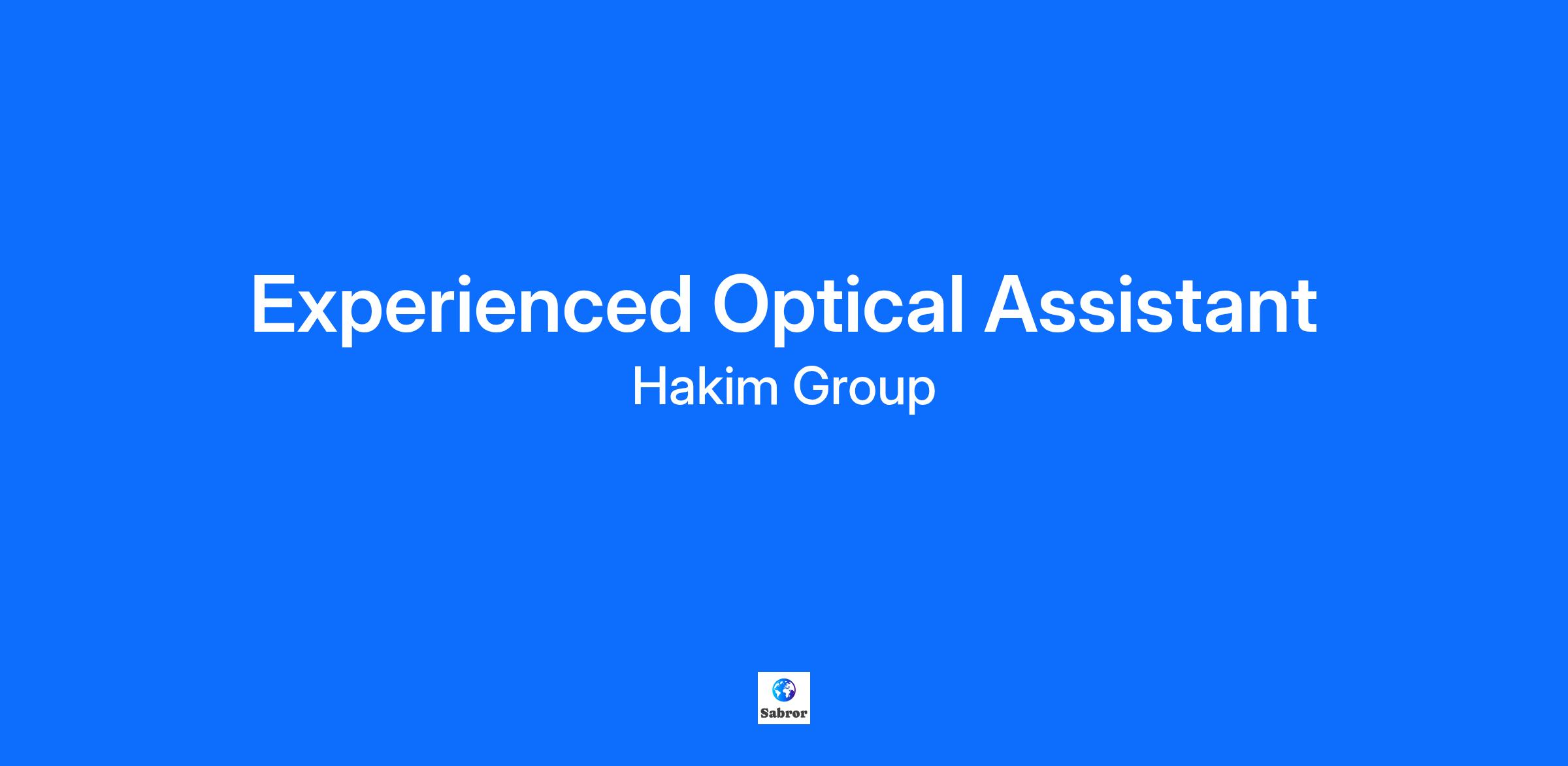 Experienced Optical Assistant

Hakim Group

Sabror